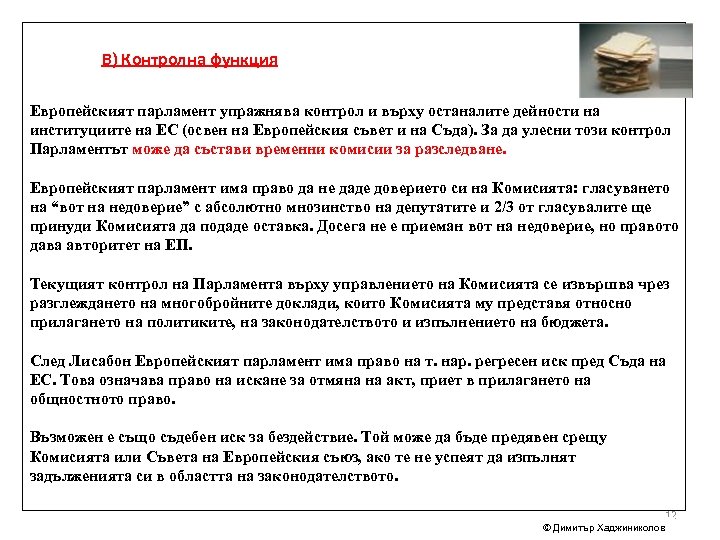 В) Контролна функция

Европейският парламент упражнява контрол и върху останалите дейности на институциите на ЕС (освен на Европейския съвет и на Съда). За да улесни този контрол Парламентът може да състави временни комисии за разследване.

Европейският парламент има право да не даде доверието си на Комисията: гласуването на "вот на недоверие" с абсолютно мнозинство на депутатите и 2/3 от гласувалите ще принуди Комисията да подаде оставка. Досега не е приеман вот на недоверие, но правото дава авторитет на ЕП.

Текущият контрол на Парламента върху управлението на Комисията се извършва чрез разглеждането на многобройните доклади, които Комисията му представя относно прилагането на политиките, на законодателството и изпълнението на бюджета.

След Лисабон Европейският парламент има право на т. нар. регресен иск пред Съда на ЕС. Това означава право на искане за отмяна на акт, приет в прилагането на общностното право.

Възможен е също съдебен иск за бездействие. Той може да бъде предявен срещу Комисията или Съвета на Европейския съюз, ако те не успеят да изпълнят задълженията си в областта на законодателството.

12

© Димитър Хаджиниколов